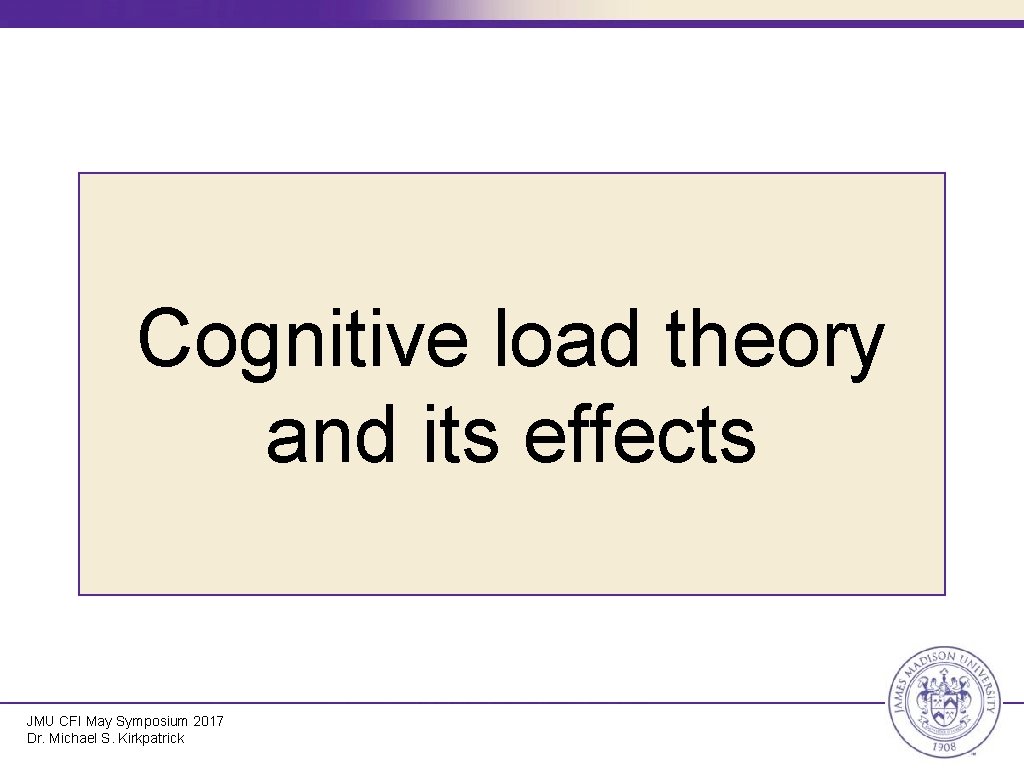 Cognitive load theory and its effects

JMU CFI May Symposium 2017
Dr. Michael S. Kirkpatrick

JAMES MADISON UNIVERSITY
1908